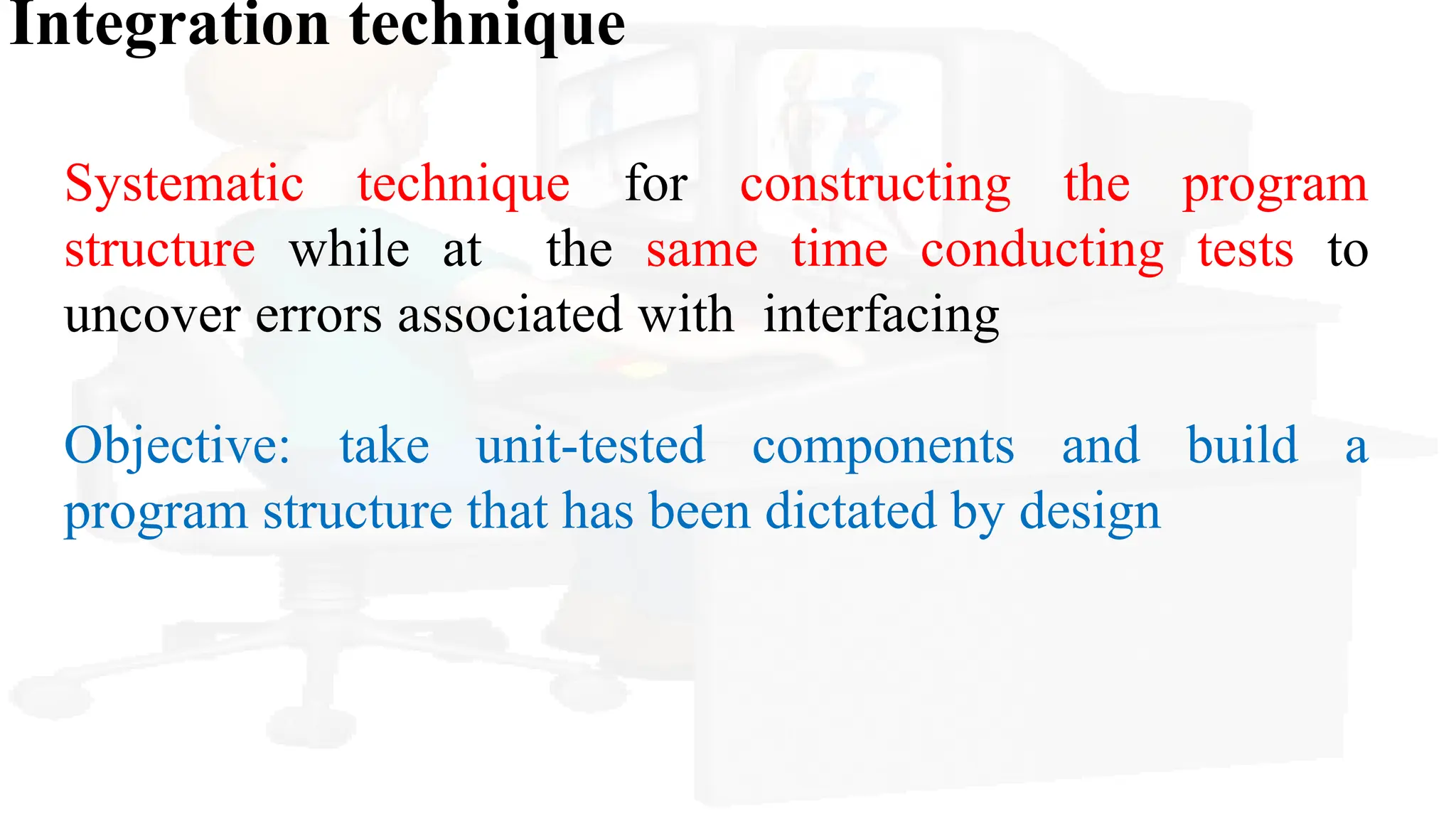 Integration technique

Systematic technique for constructing the program structure while at the same time conducting tests to uncover errors associated with interfacing

Objective: take unit-tested components and build a program structure that has been dictated by design